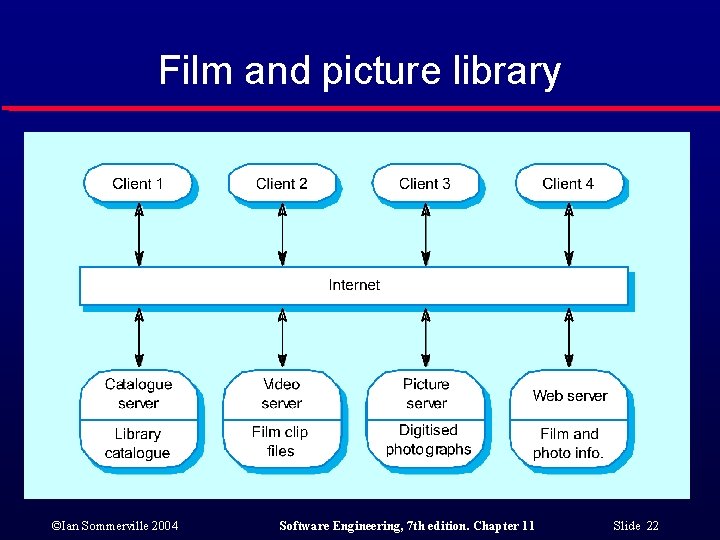 Film and picture library

Client 1

Client 2

Client 3

Client 4

Internet

Catalogue server

Library catalogue

Video server

Film clip files

Picture server

Digitised photographs

Web server

Film and photo info.

©Ian Sommerville 2004

Software Engineering, 7th edition. Chapter 11

Slide 22